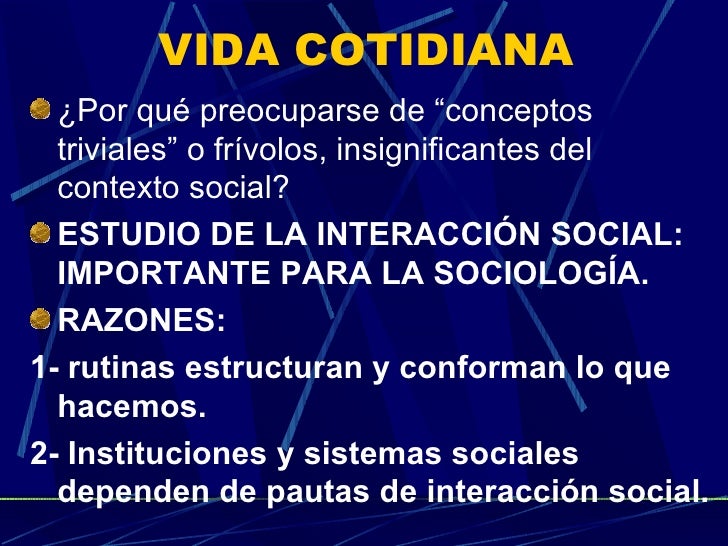 VIDA COTIDIANA

• ¿Por qué preocuparse de "conceptos triviales" o frívolos, insignificantes del contexto social?

• ESTUDIO DE LA INTERACCIÓN SOCIAL: IMPORTANTE PARA LA SOCIOLOGÍA.

• RAZONES:

1- rutinas estructuran y conforman lo que hacemos.

2- Instituciones y sistemas sociales dependen de pautas de interacción social.